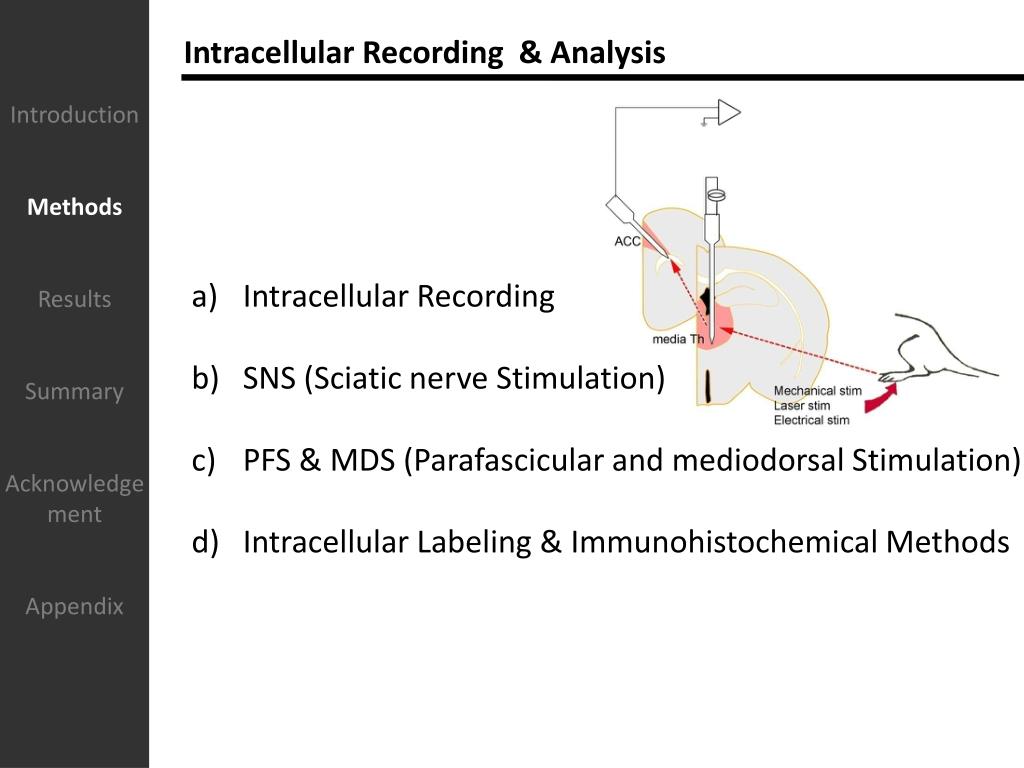 Introduction

Methods

Results

Summary

Acknowledgement

Appendix

Intracellular Recording & Analysis

ACC

media Th

Mechanical stim
Laser stim
Electrical stim

a) Intracellular Recording

b) SNS (Sciatic nerve Stimulation)

c) PFS & MDS (Parafascicular and mediodorsal Stimulation)

d) Intracellular Labeling & Immunohistochemical Methods